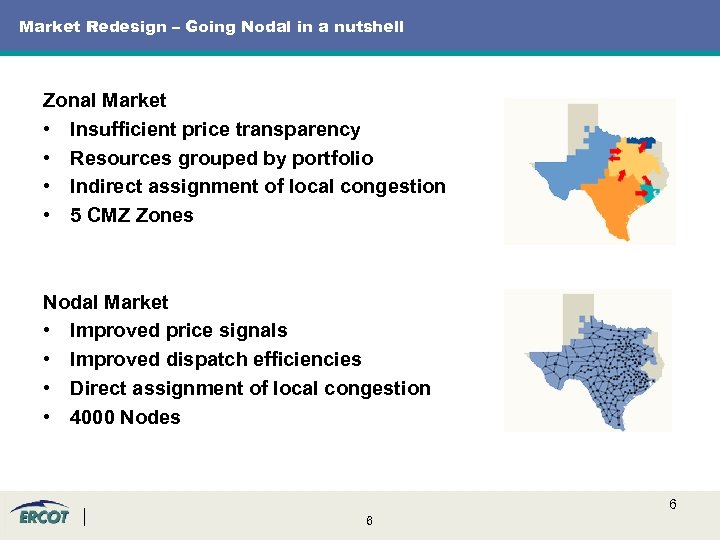 Market Redesign – Going Nodal in a nutshell

Zonal Market
• Insufficient price transparency
• Resources grouped by portfolio
• Indirect assignment of local congestion
• 5 CMZ Zones

Nodal Market
• Improved price signals
• Improved dispatch efficiencies
• Direct assignment of local congestion
• 4000 Nodes

ERCOT

6

6